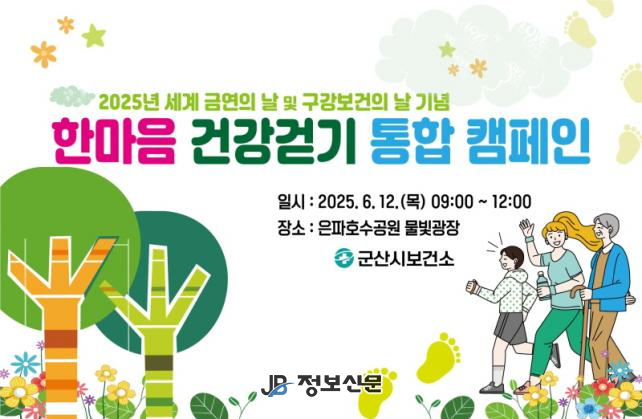 2025년 세계 금연의 날 및 구강보건의 날 기념

한마음 건강걷기 통합 캠페인

일시 : 2025. 6. 12.(목) 09:00 ~ 12:00

장소 : 은파호수공원 물빛광장

군산시보건소

JB 정보신문